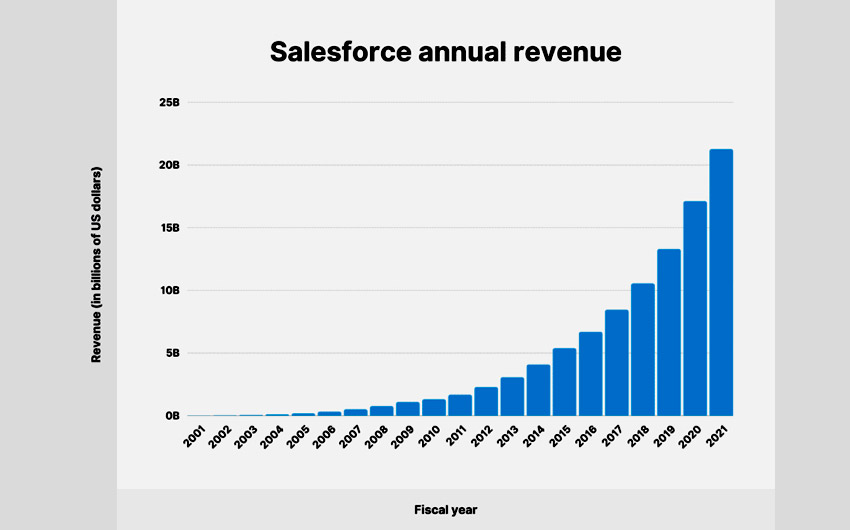 Salesforce annual revenue

Revenue (in billions of US dollars)

25B
20B
15B
10B
5B
0B

2001 2002 2003 2004 2005 2006 2007 2008 2009 2010 2011 2012 2013 2014 2015 2016 2017 2018 2019 2020 2021

Fiscal year